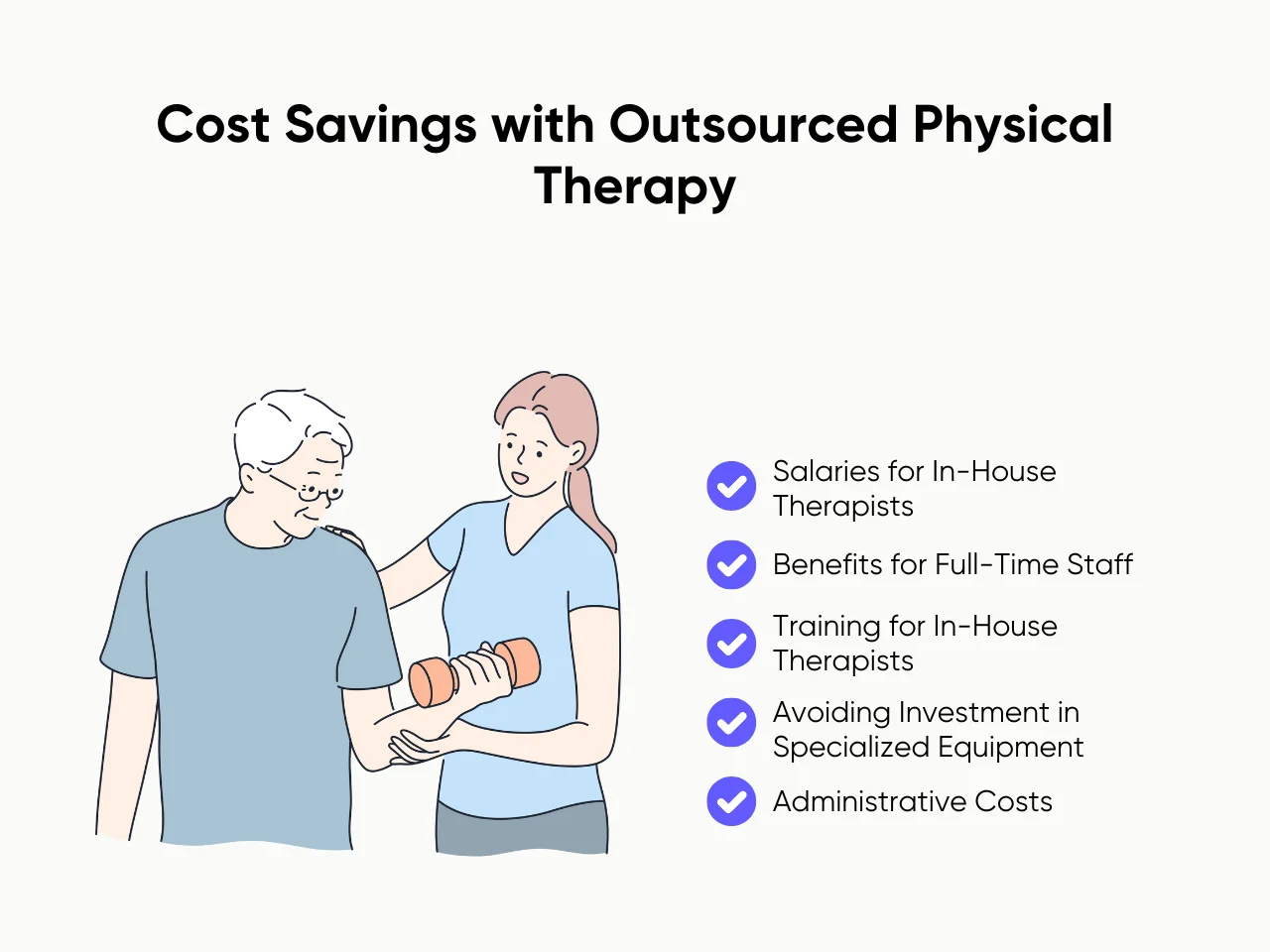 Cost Savings with Outsourced Physical Therapy

Salaries for In-House Therapists

Benefits for Full-Time Staff

Training for In-House Therapists

Avoiding Investment in Specialized Equipment

Administrative Costs